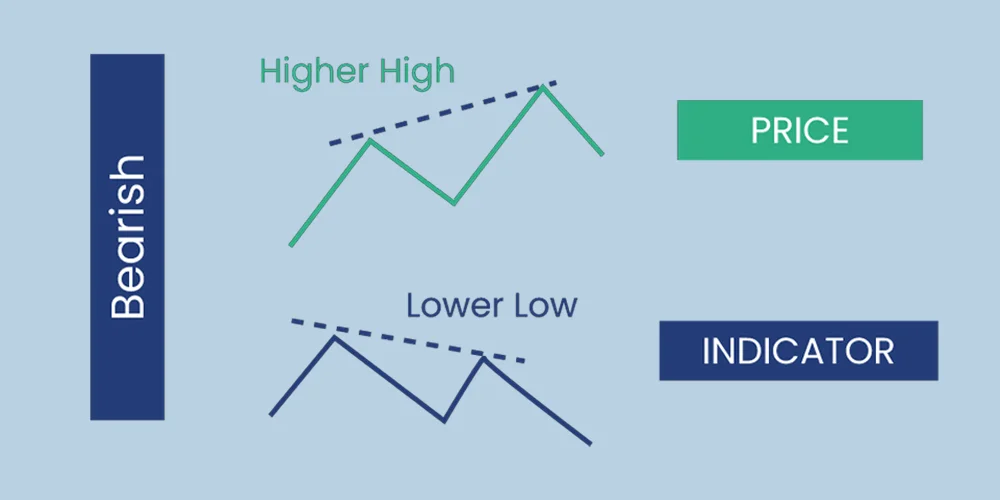 Bearish

Higher High

PRICE

Lower Low

INDICATOR